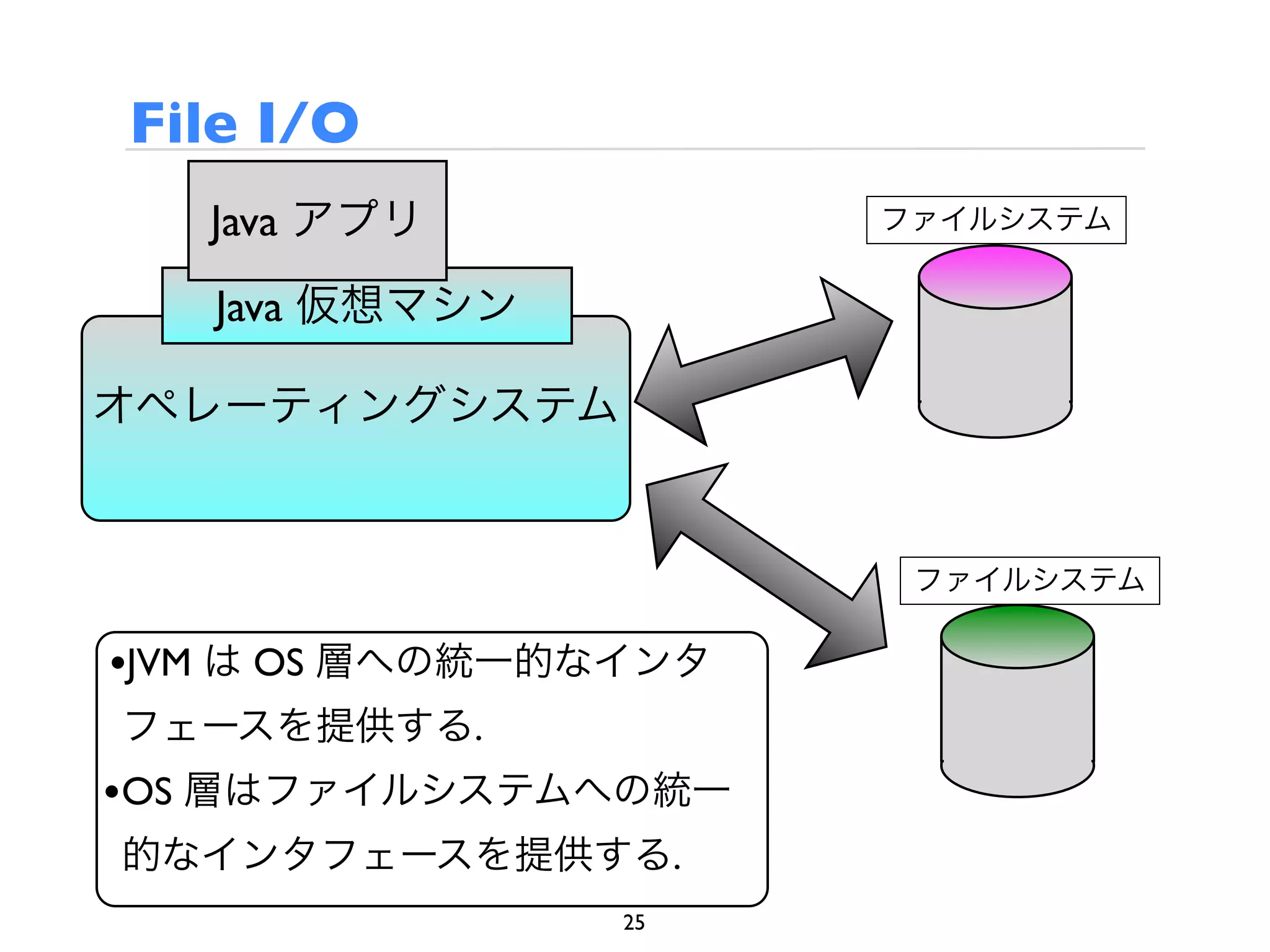 File I/O

Java アプリ

Java 仮想マシン

オペレーティングシステム

ファイルシステム

ファイルシステム

•JVM は OS 層への統一的なインタフェースを提供する.
•OS 層はファイルシステムへの統一的なインタフェースを提供する.

25